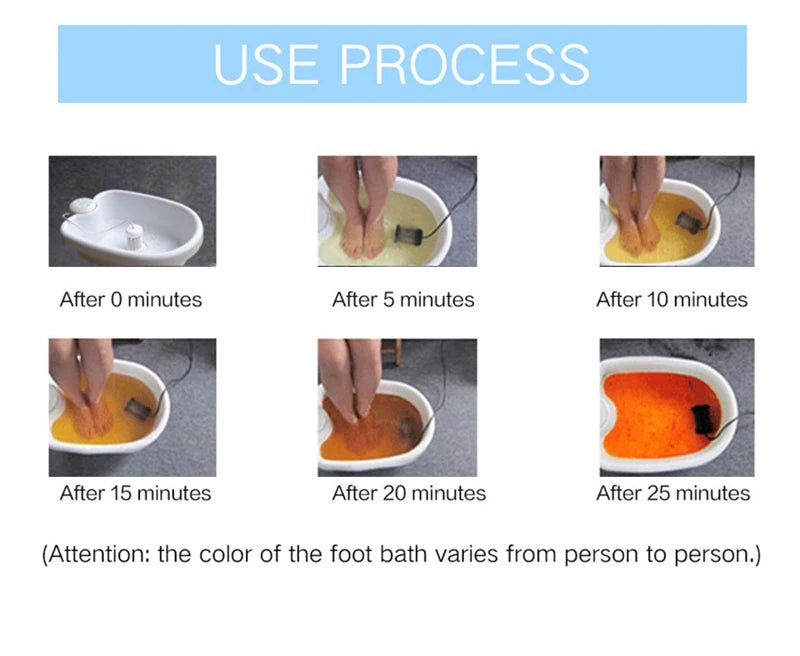 USE PROCESS

After 0 minutes

After 5 minutes

After 10 minutes

After 15 minutes

After 20 minutes

After 25 minutes

(Attention: the color of the foot bath varies from person to person.)